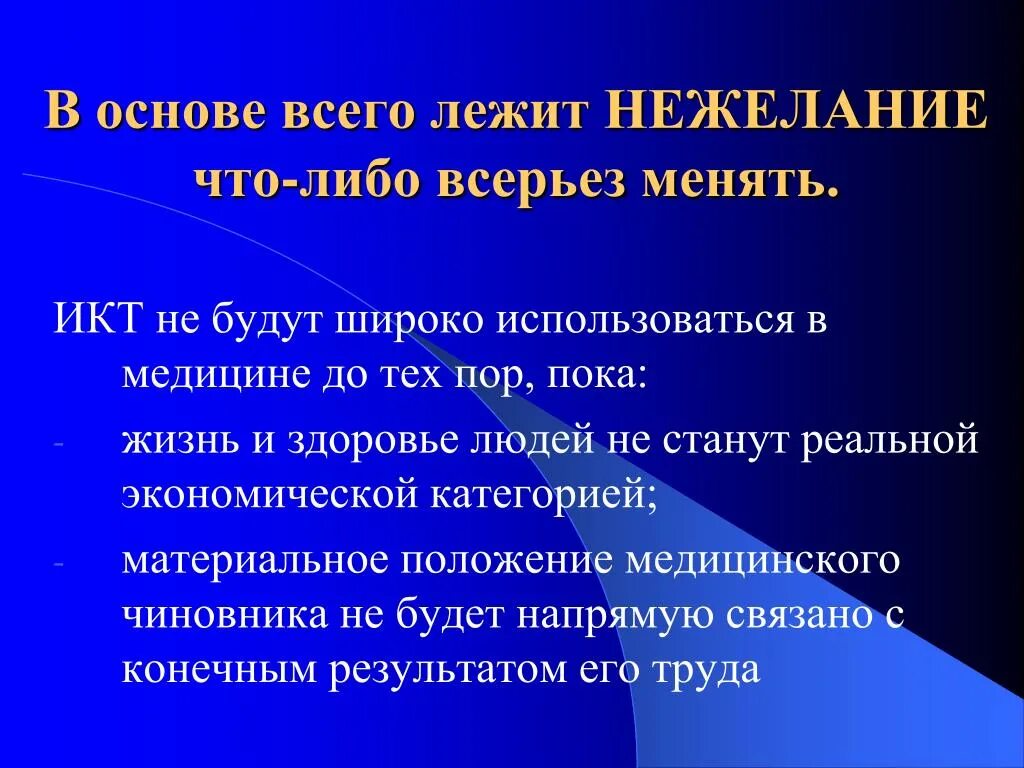 В основе всего лежит НЕЖЕЛАНИЕ что-либо всерьез менять.

ИКТ не будут широко использоваться в медицине до тех пор, пока:

- жизнь и здоровье людей не станут реальной экономической категорией;
- материальное положение медицинского чиновника не будет напрямую связано с конечным результатом его труда